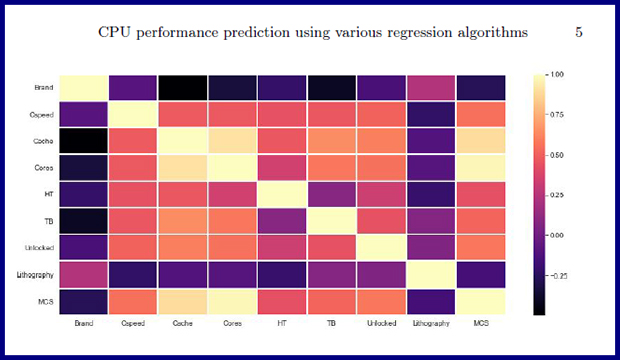 CPU performance prediction using various regression algorithms 5

Brand
Cspeed
Cache
Cores
HT
TB
Unlocked
Lithography
MCS

Brand Cspeed Cache Cores HT TB Unlocked Lithography MCS

1.00
0.75
0.50
0.25
0.00
−0.25